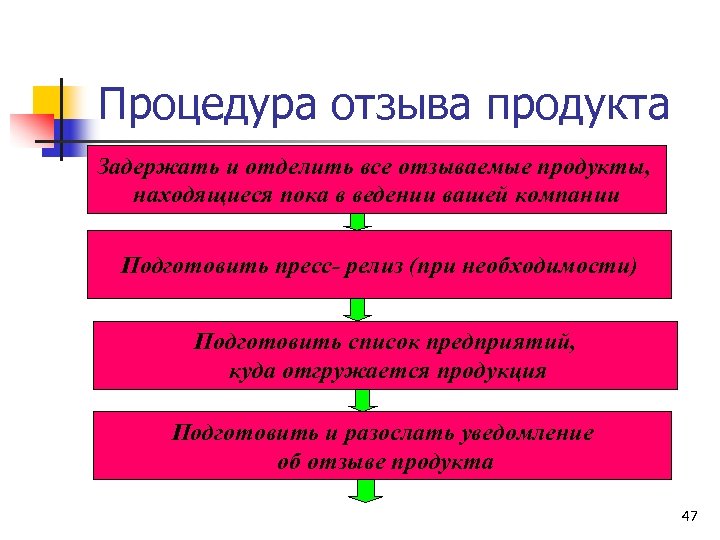 Процедура отзыва продукта

Задержать и отделить все отзываемые продукты, находящиеся пока в ведении вашей компании

Подготовить пресс- релиз (при необходимости)

Подготовить список предприятий, куда отгружается продукция

Подготовить и разослать уведомление об отзыве продукта

47